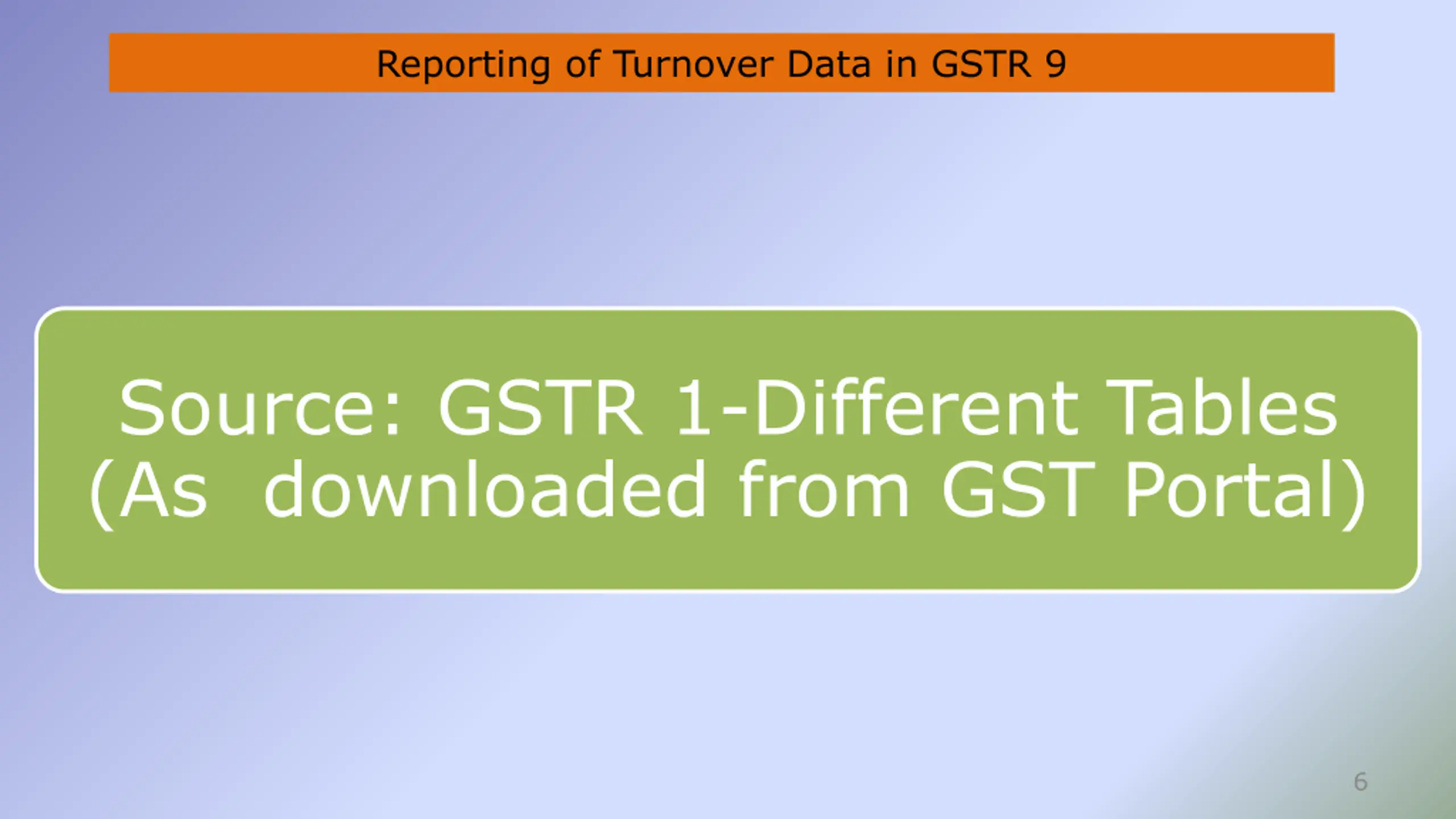 Reporting of Turnover Data in GSTR 9

Source: GSTR 1-Different Tables (As downloaded from GST Portal)

6